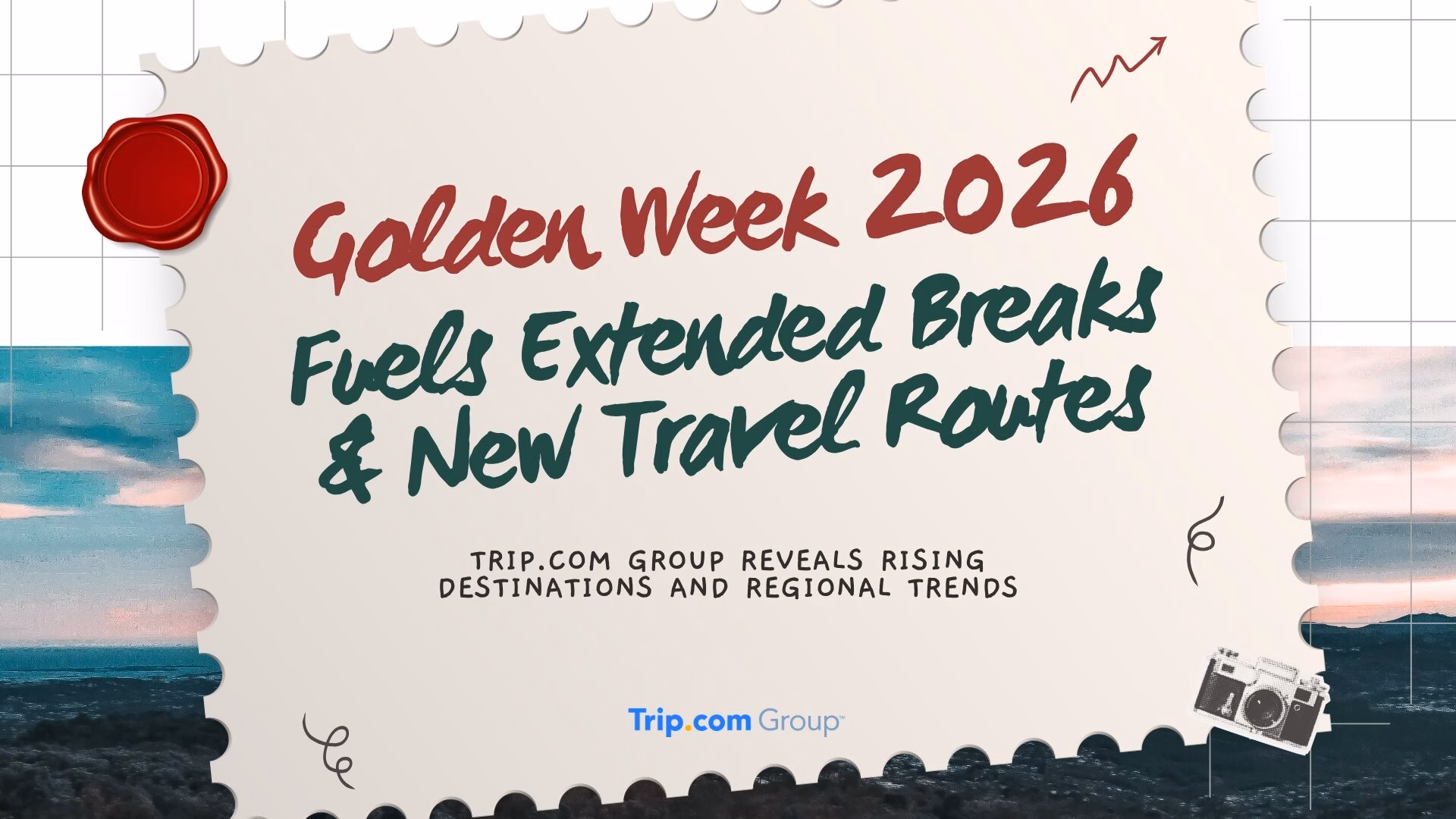 Golden Week 2026
Fuels Extended Breaks & New Travel Routes

TRIP.COM GROUP REVEALS RISING DESTINATIONS AND REGIONAL TRENDS

Trip.com Group™